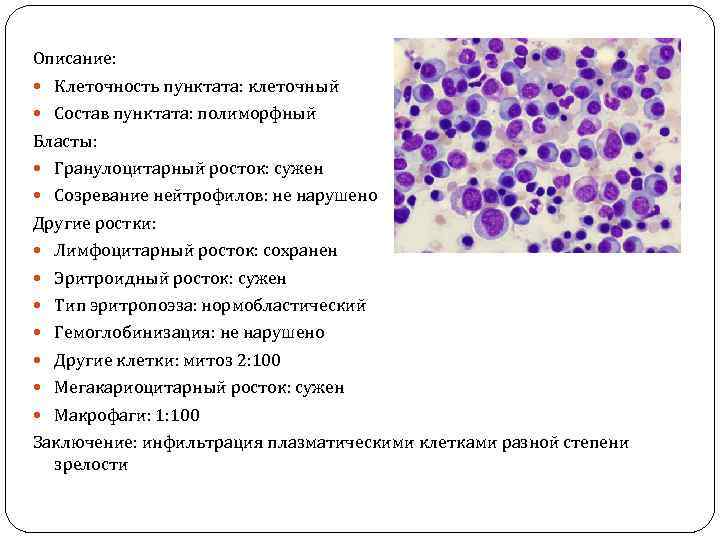 Описание:

- Клеточность пунктата: клеточный
- Состав пунктата: полиморфный

Бласты:

- Гранулоцитарный росток: сужен
- Созревание нейтрофилов: не нарушено

Другие ростки:

- Лимфоцитарный росток: сохранен
- Эритроидный росток: сужен
- Тип эритропоэза: нормобластический
- Гемоглобинизация: не нарушено
- Другие клетки: митоз 2:100
- Мегакариоцитарный росток: сужен
- Макрофаги: 1:100

Заключение: инфильтрация плазматическими клетками разной степени зрелости